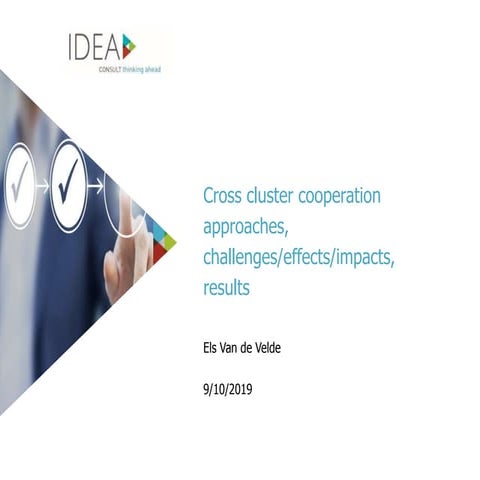 IDEA
CONSULT thinking ahead

Cross cluster cooperation approaches, challenges/effects/impacts, results

Els Van de Velde

9/10/2019